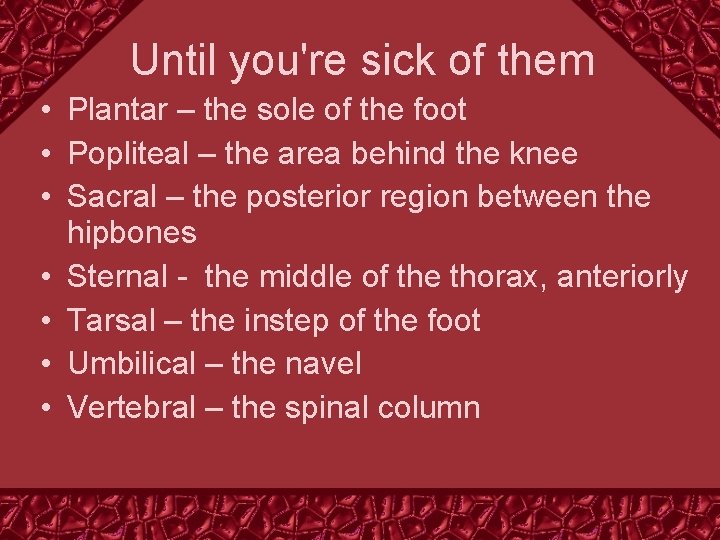 Until you're sick of them

• Plantar – the sole of the foot
• Popliteal – the area behind the knee
• Sacral – the posterior region between the hipbones
• Sternal - the middle of the thorax, anteriorly
• Tarsal – the instep of the foot
• Umbilical – the navel
• Vertebral – the spinal column